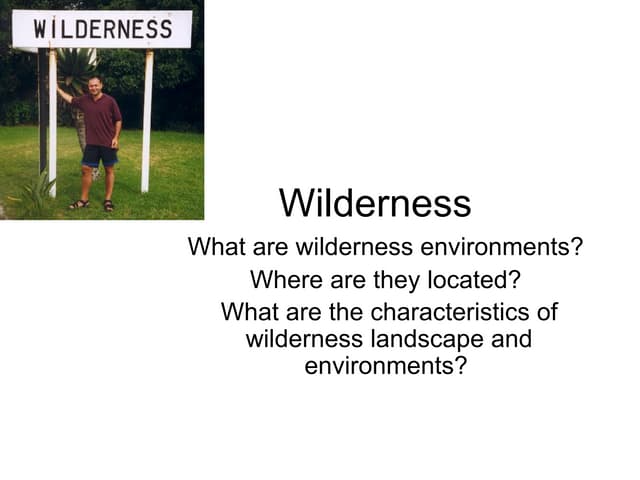 WILDERNESS

Wilderness

What are wilderness environments?

Where are they located?

What are the characteristics of wilderness landscape and environments?